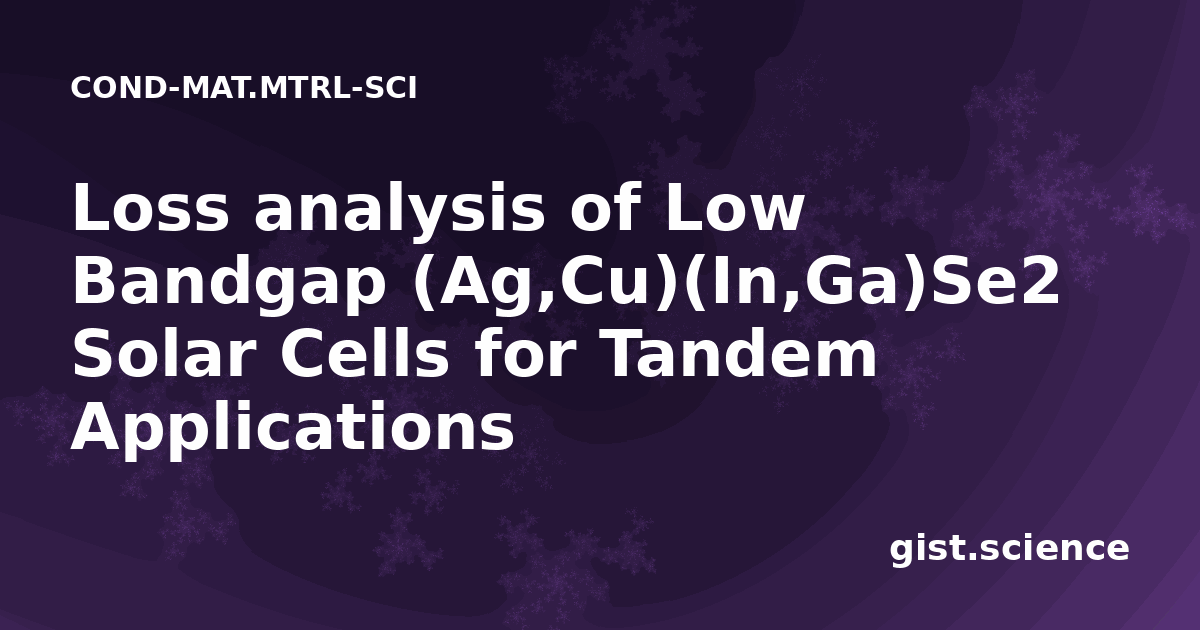 COND-MAT.MTRL-SCI

Loss analysis of Low Bandgap (Ag,Cu)(In,Ga)Se2 Solar Cells for Tandem Applications

gist.science